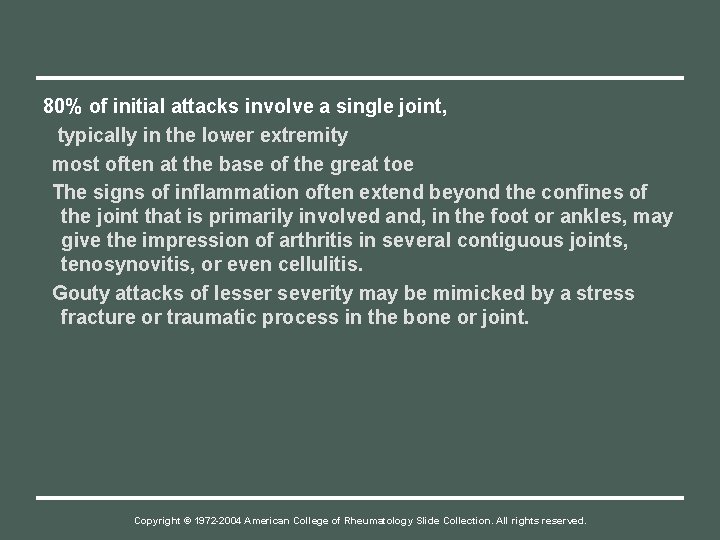 80% of initial attacks involve a single joint,

typically in the lower extremity

most often at the base of the great toe

The signs of inflammation often extend beyond the confines of the joint that is primarily involved and, in the foot or ankles, may give the impression of arthritis in several contiguous joints, tenosynovitis, or even cellulitis.

Gouty attacks of lesser severity may be mimicked by a stress fracture or traumatic process in the bone or joint.

Copyright © 1972-2004 American College of Rheumatology Slide Collection. All rights reserved.